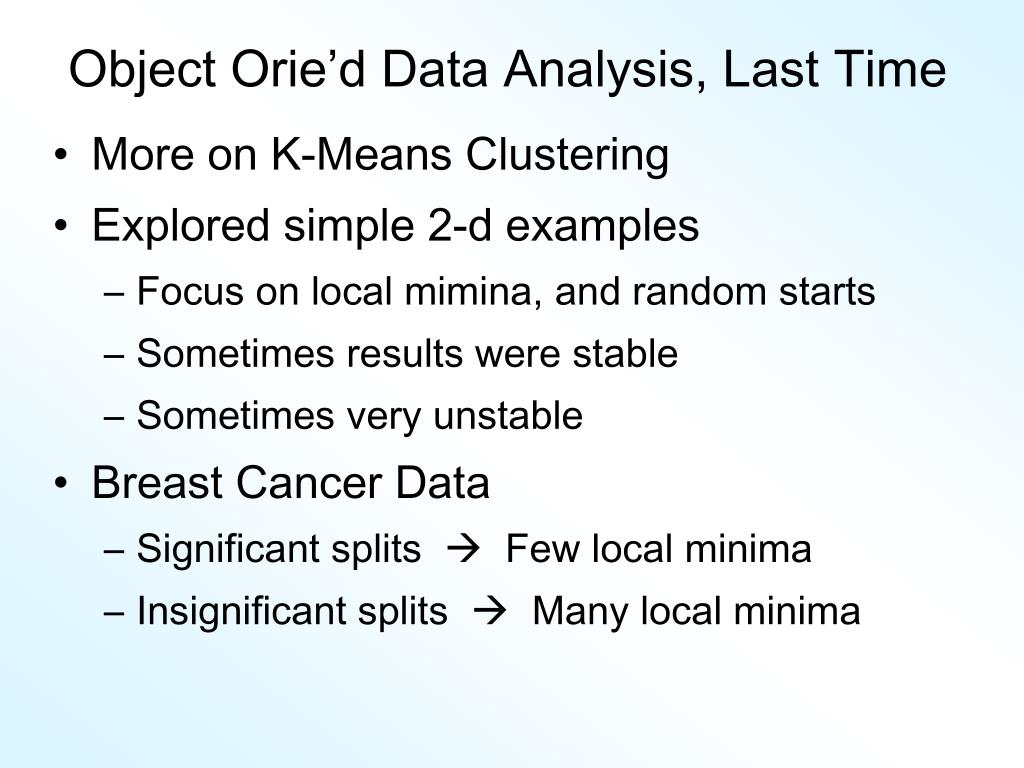 Object Orie’d Data Analysis, Last Time

• More on K-Means Clustering

• Explored simple 2-d examples

– Focus on local mimina, and random starts

– Sometimes results were stable

– Sometimes very unstable

• Breast Cancer Data

– Significant splits → Few local minima

– Insignificant splits → Many local minima